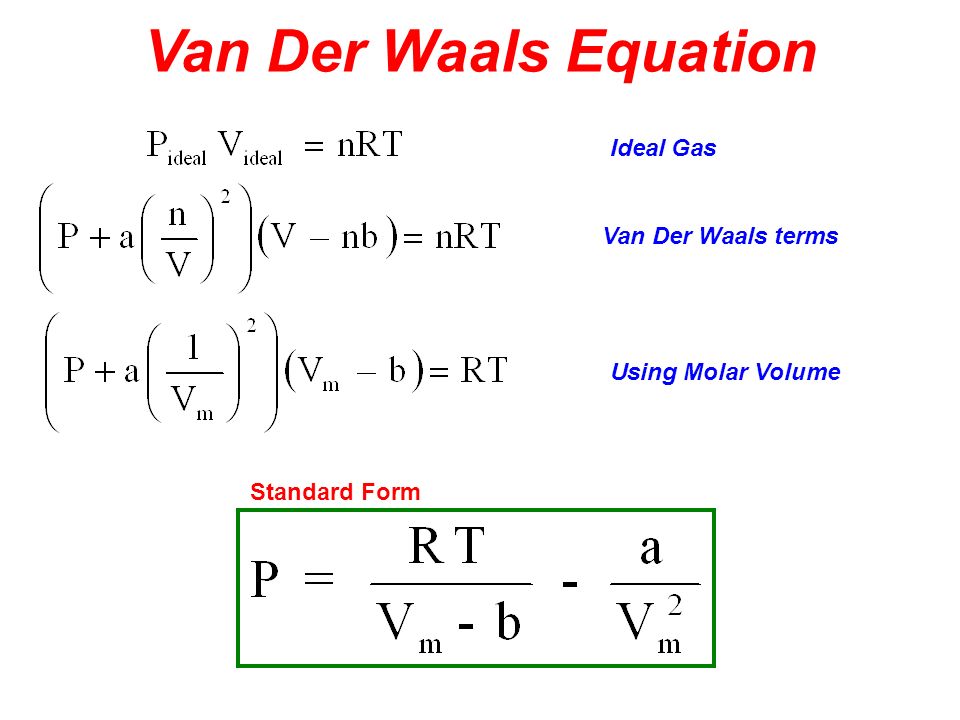 Van Der Waals Equation

$P_{ideal} V_{ideal} = nRT$

Ideal Gas

$\left(P + a\left(\frac{n}{V}\right)^2\right)(V - nb) = nRT$

Van Der Waals terms

$\left(P + a\left(\frac{1}{V_m}\right)^2\right)(V_m - b) = RT$

Using Molar Volume

Standard Form

$P = \frac{RT}{V_m - b} - \frac{a}{V_m^2}$